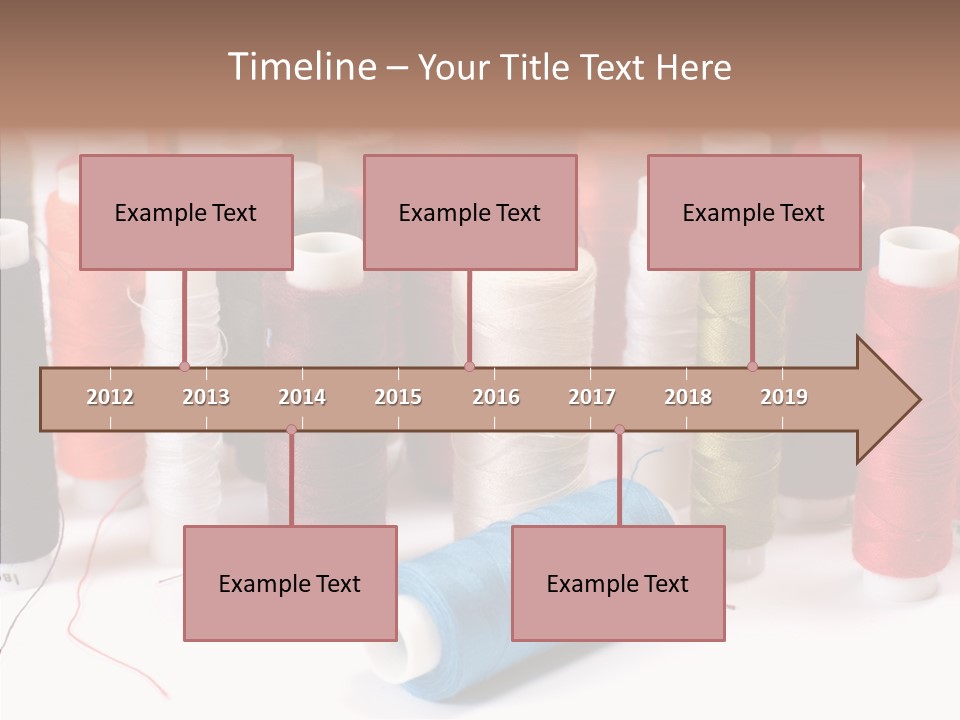 Timeline – Your Title Text Here

Example Text

Example Text

Example Text

2012 2013 2014 2015 2016 2017 2018 2019

Example Text

Example Text